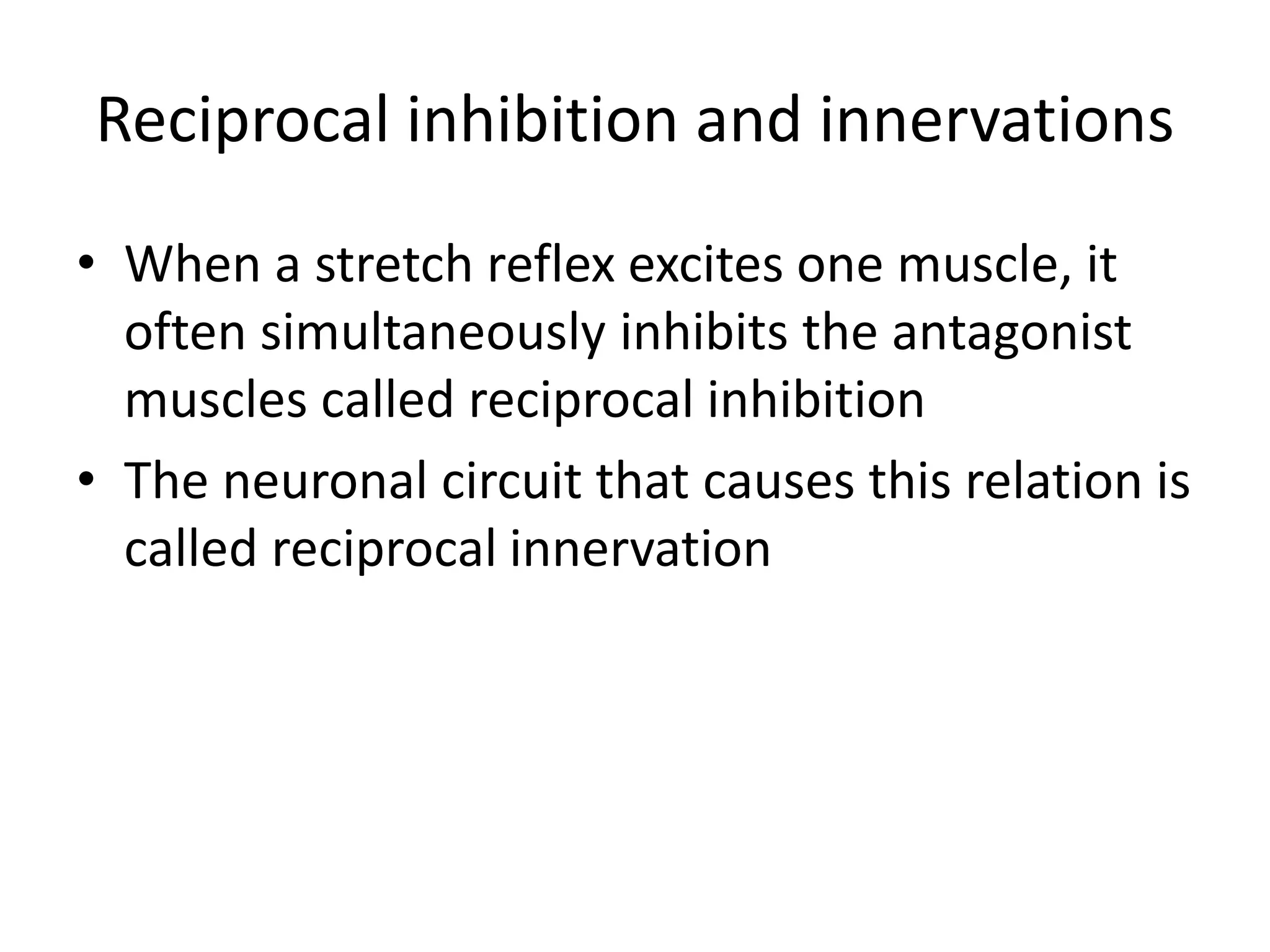 Reciprocal inhibition and innervations

• When a stretch reflex excites one muscle, it often simultaneously inhibits the antagonist muscles called reciprocal inhibition

• The neuronal circuit that causes this relation is called reciprocal innervation